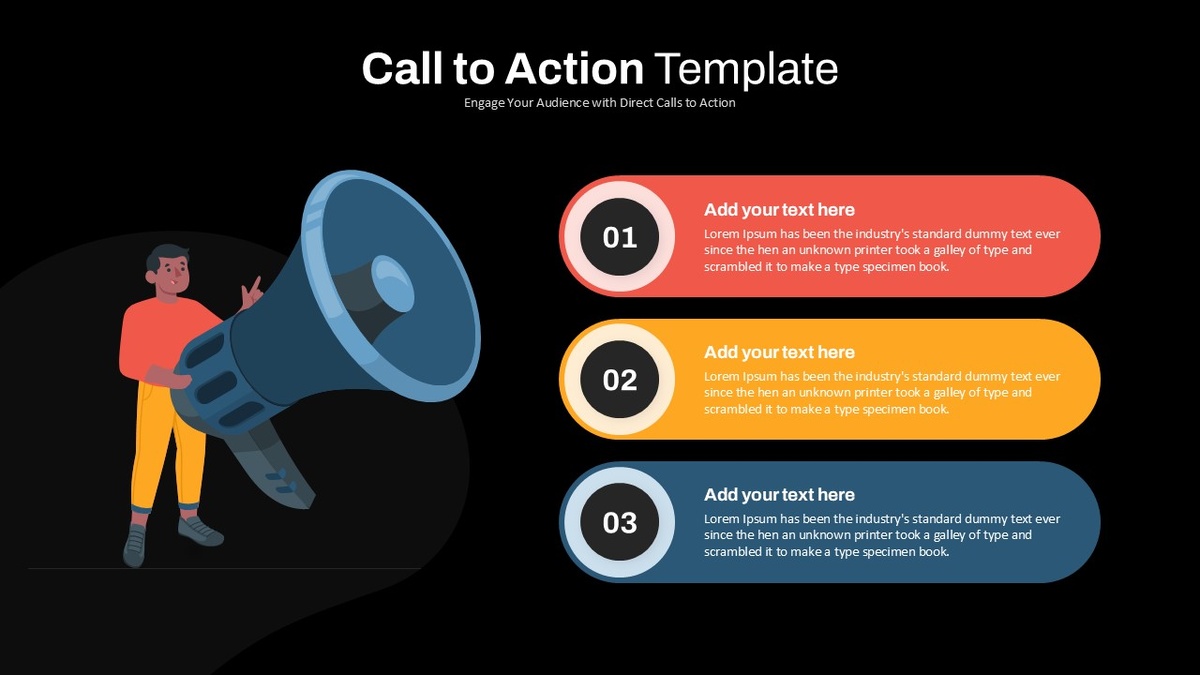 Call to Action Template
Engage Your Audience with Direct Calls to Action

01
Add your text here
Lorem Ipsum has been the industry's standard dummy text ever since the hen an unknown printer took a galley of type and scrambled it to make a type specimen book.

02
Add your text here
Lorem Ipsum has been the industry's standard dummy text ever since the hen an unknown printer took a galley of type and scrambled it to make a type specimen book.

03
Add your text here
Lorem Ipsum has been the industry's standard dummy text ever since the hen an unknown printer took a galley of type and scrambled it to make a type specimen book.